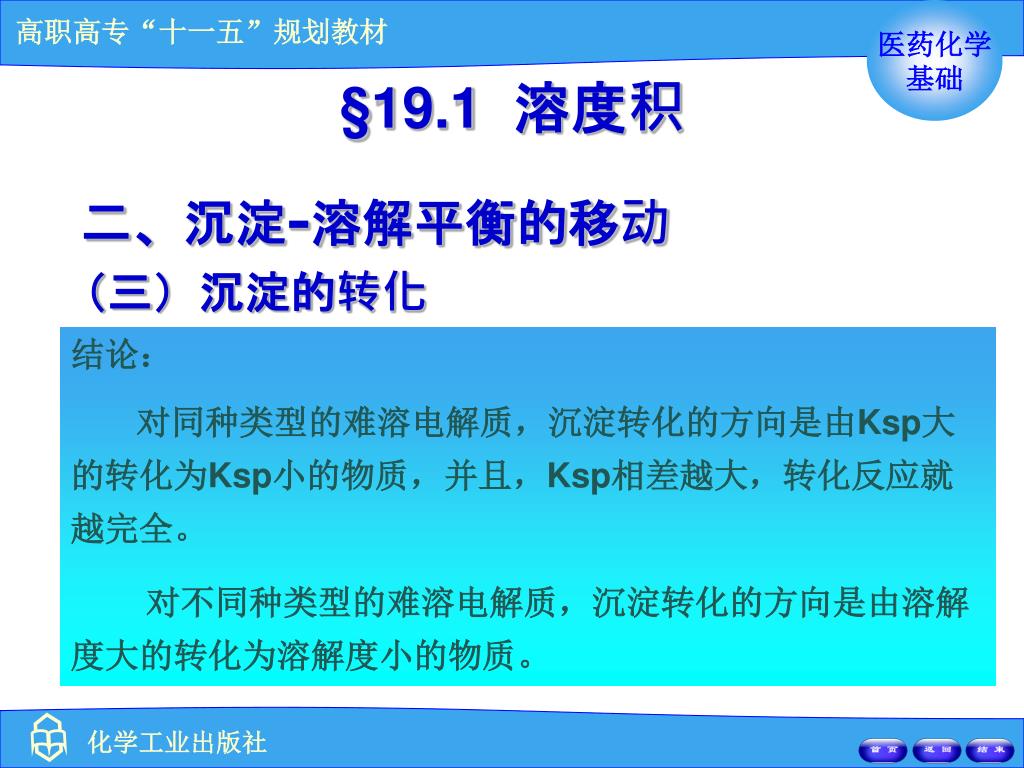 高职高专“十一五”规划教材

医药化学基础

§19.1 溶度积

二、沉淀-溶解平衡的移动

（三）沉淀的转化

结论：

对同种类型的难溶电解质，沉淀转化的方向是由Ksp大的转化为Ksp小的物质，并且，Ksp相差越大，转化反应就越完全。

对不同种类型的难溶电解质，沉淀转化的方向是由溶解度大的转化为溶解度小的物质。

化学工业出版社

首页 返回 结束